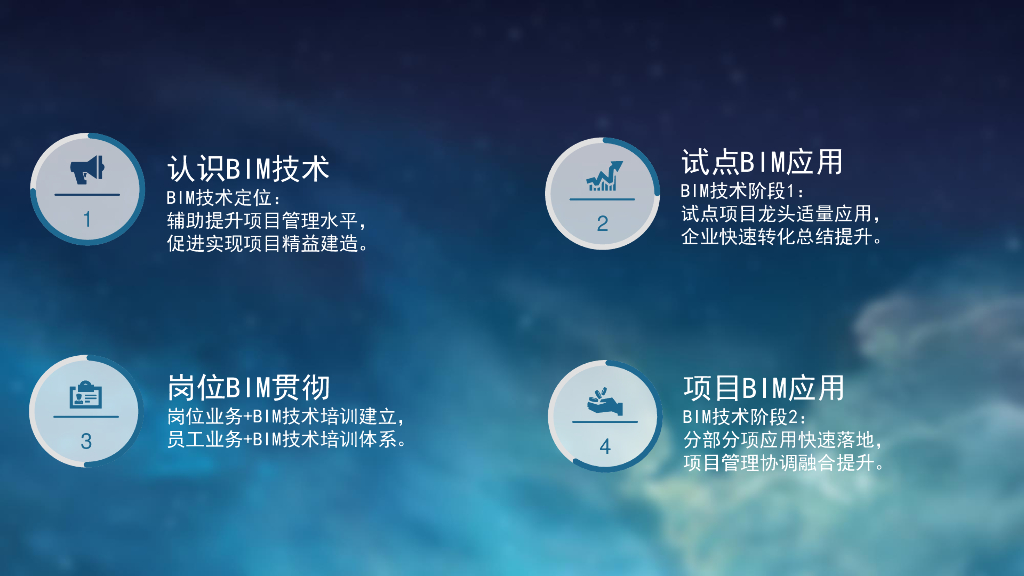 1

认识BIM技术

BIM技术定位：
辅助提升项目管理水平，
促进实现项目精益建造。

2

试点BIM应用

BIM技术阶段1：
试点项目龙头适量应用，
企业快速转化总结提升。

3

岗位BIM贯彻

岗位业务+BIM技术培训建立，
员工业务+BIM技术培训体系。

4

项目BIM应用

BIM技术阶段2：
分部分项应用快速落地，
项目管理协调融合提升。